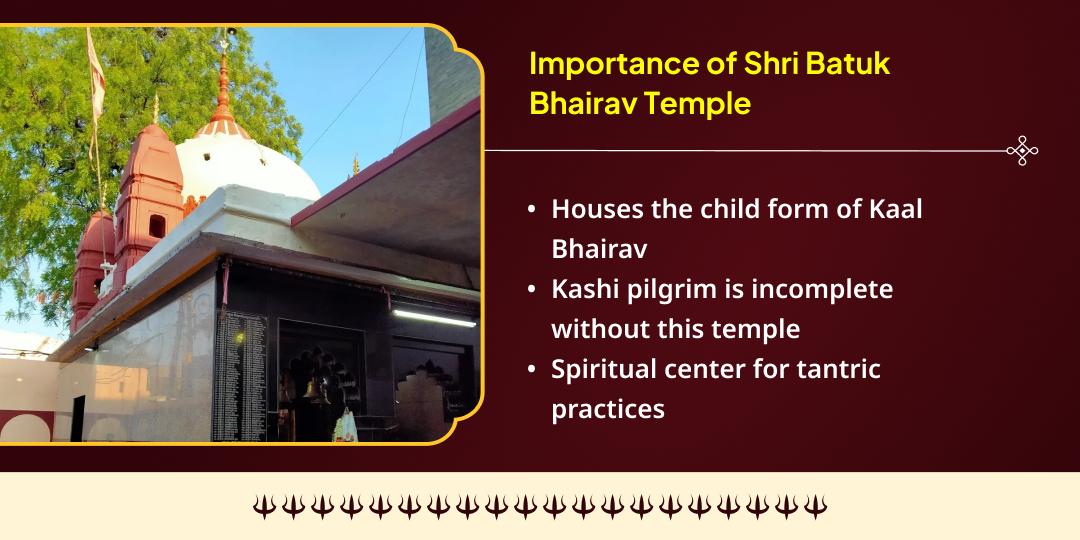 Importance of Shri Batuk Bhairav Temple

• Houses the child form of Kaal Bhairav
• Kashi pilgrim is incomplete without this temple
• Spiritual center for tantric practices